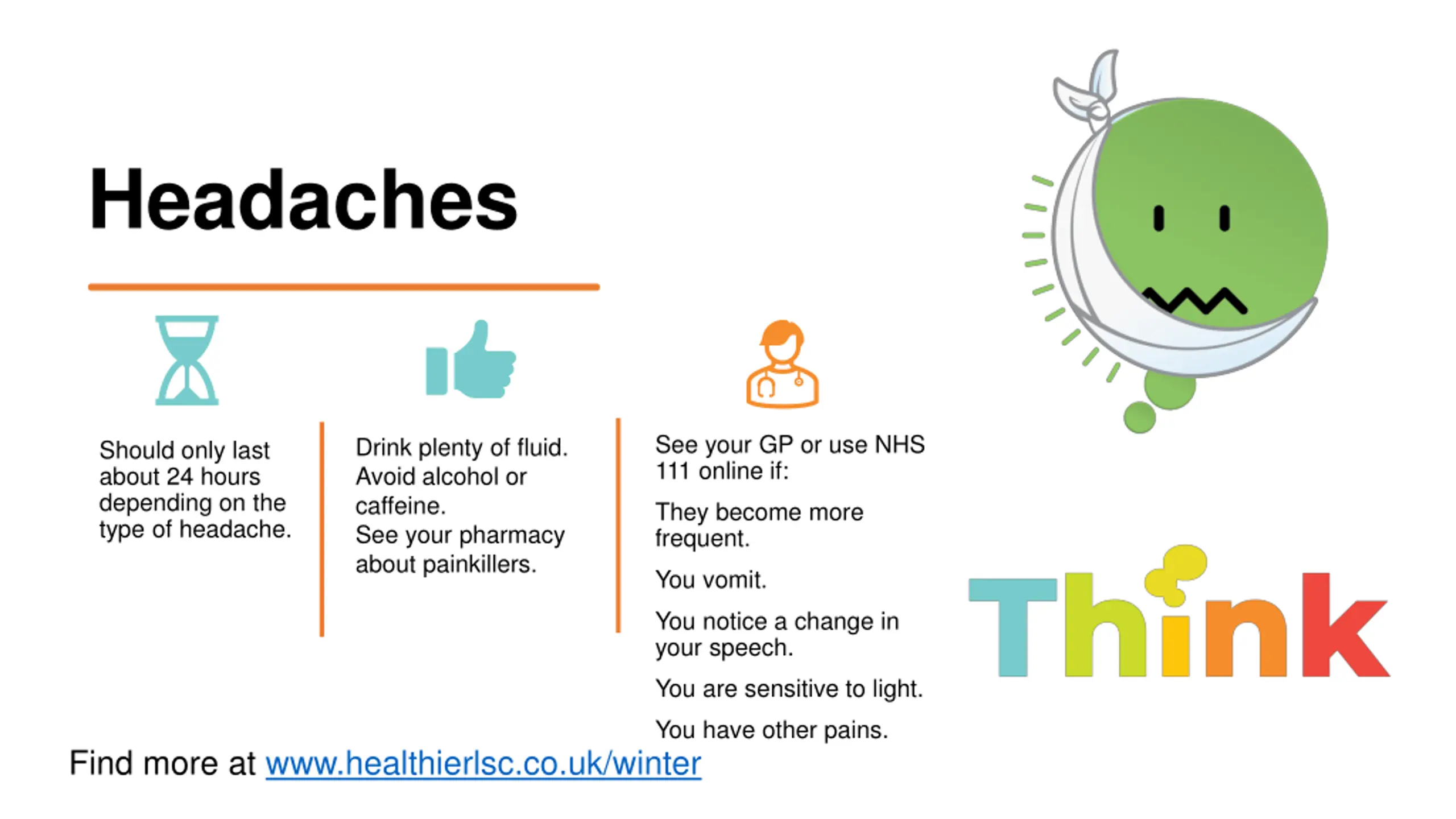 Headaches

Should only last about 24 hours depending on the type of headache.

Drink plenty of fluid. Avoid alcohol or caffeine.
See your pharmacy about painkillers.

See your GP or use NHS 111 online if:

They become more frequent.

You vomit.

You notice a change in your speech.

You are sensitive to light.

You have other pains.

Think

Find more at www.healthierlsc.co.uk/winter